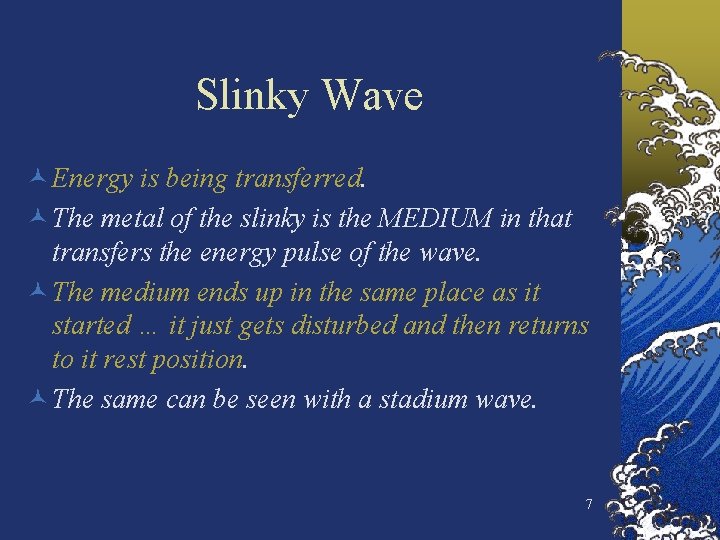 Slinky Wave

Energy is being transferred.

The metal of the slinky is the MEDIUM in that transfers the energy pulse of the wave.

The medium ends up in the same place as it started … it just gets disturbed and then returns to it rest position.

The same can be seen with a stadium wave.

7